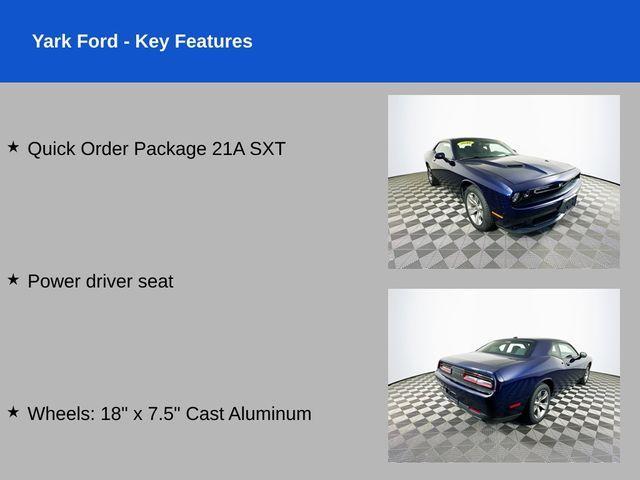 Yark Ford - Key Features

★ Quick Order Package 21A SXT

★ Power driver seat

★ Wheels: 18" x 7.5" Cast Aluminum